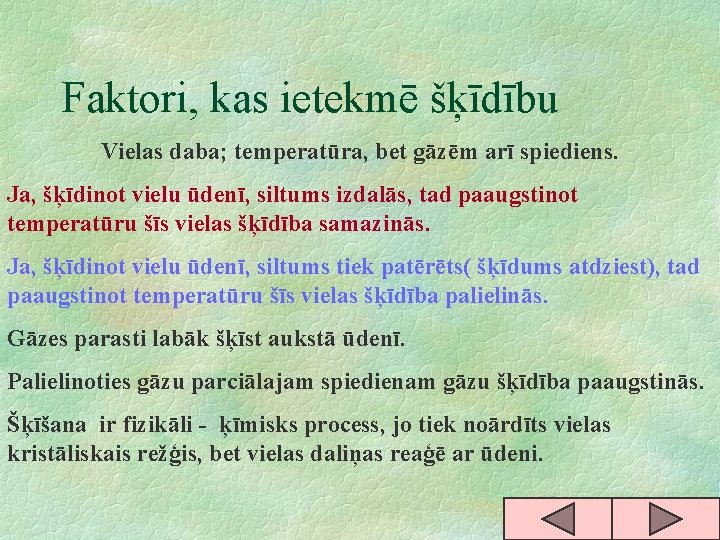 Faktori, kas ietekmē šķīdību

Vielas daba; temperatūra, bet gāzēm arī spiediens.

Ja, šķīdinot vielu ūdenī, siltums izdalās, tad paaugstinot temperatūru šīs vielas šķīdība samazinās.

Ja, šķīdinot vielu ūdenī, siltums tiek patērēts( šķīdums atdziest), tad paaugstinot temperatūru šīs vielas šķīdība palielinās.

Gāzes parasti labāk šķīst aukstā ūdenī.

Palielinoties gāzu parciālajam spiedienam gāzu šķīdība paaugstinās.

Šķīšana ir fizikāli - ķīmisks process, jo tiek noārdīts vielas kristāliskais režģis, bet vielas daliņas reaģē ar ūdeni.